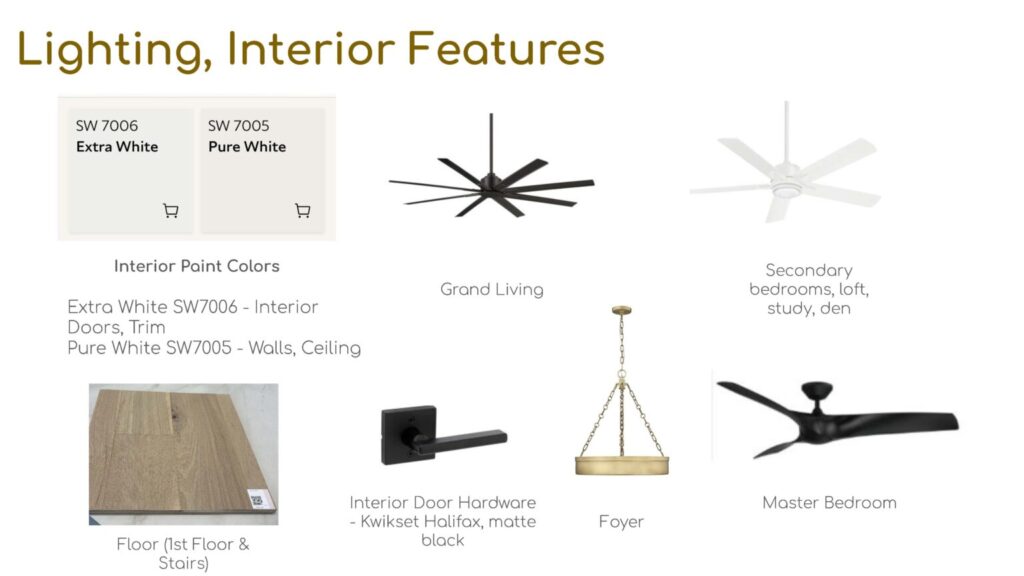 Lighting, Interior Features

SW 7006
Extra White

SW 7005
Pure White

Interior Paint Colors

Extra White SW7006 - Interior Doors, Trim
Pure White SW7005 - Walls, Ceiling

Grand Living

Secondary bedrooms, loft, study, den

Floor (1st Floor & Stairs)

Interior Door Hardware - Kwikset Halifax, matte black

Foyer

Master Bedroom